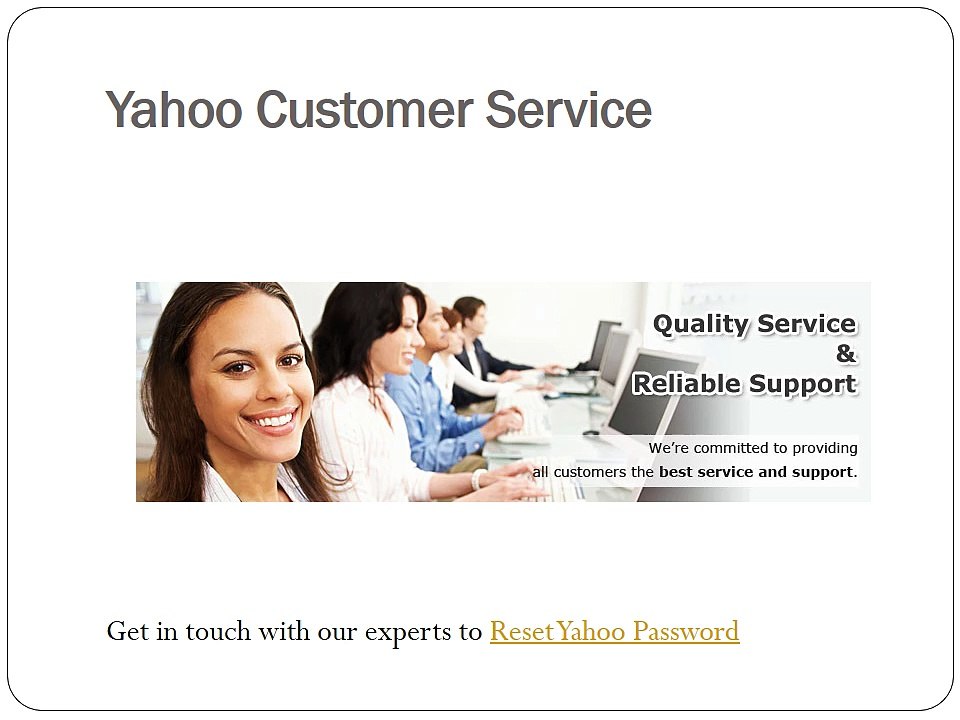 Yahoo Customer Service

Quality Service
&
Reliable Support

We're committed to providing all customers the best service and support.

Get in touch with our experts to Reset Yahoo Password